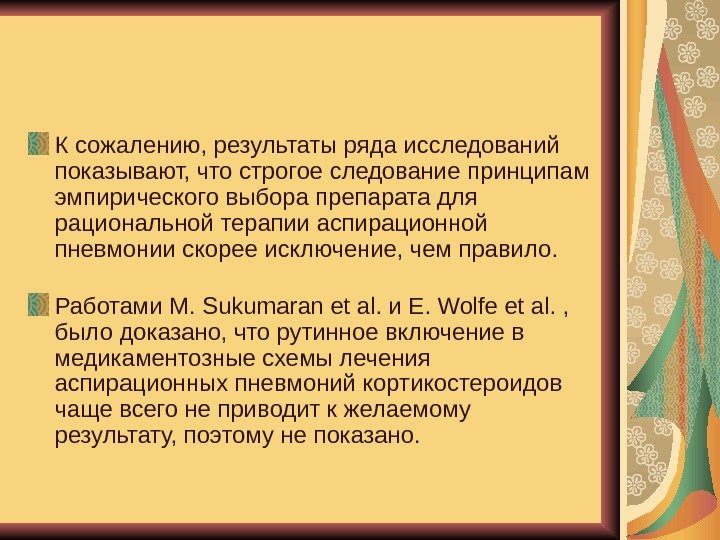 К сожалению, результаты ряда исследований показывают, что строгое следование принципам эмпирического выбора препарата для рациональной терапии аспирационной пневмонии скорее исключение, чем правило.

Работами M. Sukumaran et al. и E. Wolfe et al. , было доказано, что рутинное включение в медикаментозные схемы лечения аспирационных пневмоний кортикостероидов чаще всего не приводит к желаемому результату, поэтому не показано.